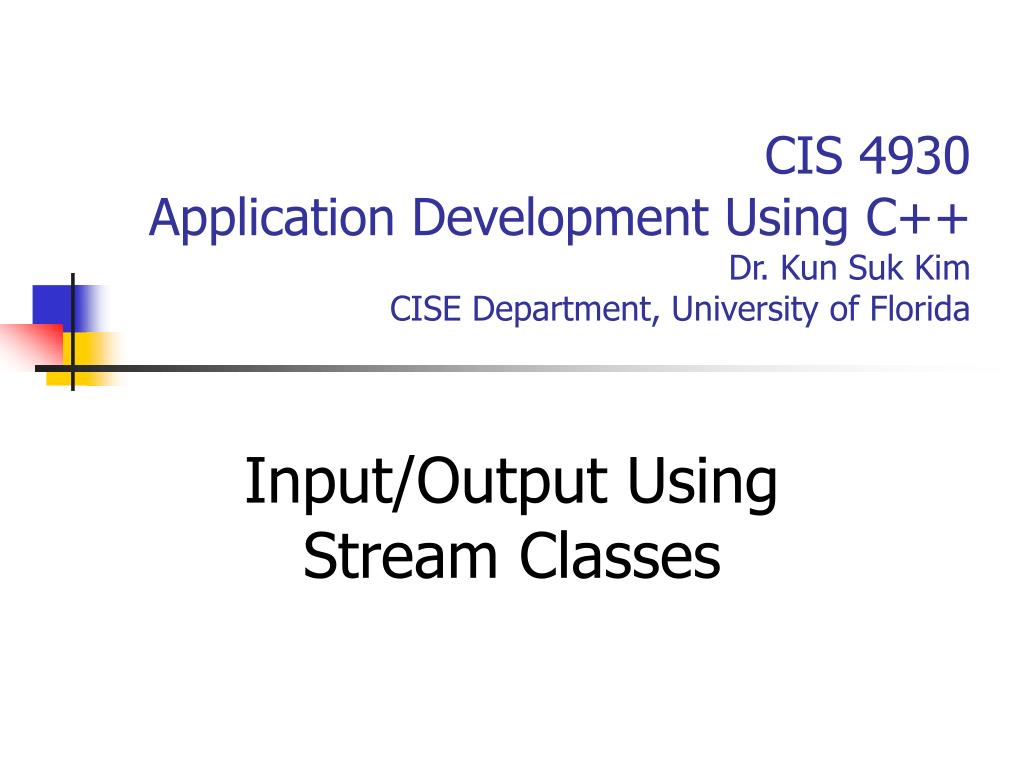 CIS 4930
Application Development Using C++
Dr. Kun Suk Kim
CISE Department, University of Florida

Input/Output Using Stream Classes